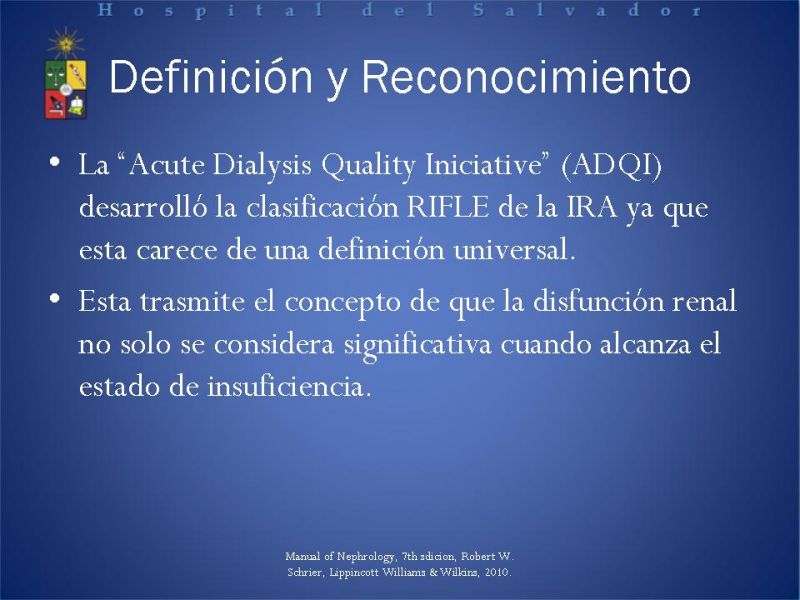 Hospital del Salvador

Definición y Reconocimiento

• La “Acute Dialysis Quality Iniciative” (ADQI) desarrolló la clasificación RIFLE de la IRA ya que esta carece de una definición universal.

• Esta trasmite el concepto de que la disfunción renal no solo se considera significativa cuando alcanza el estado de insuficiencia.

Manual of Nephrology, 7th edicion, Robert W. Schrier, Lippincott Williams & Wilkins, 2010.